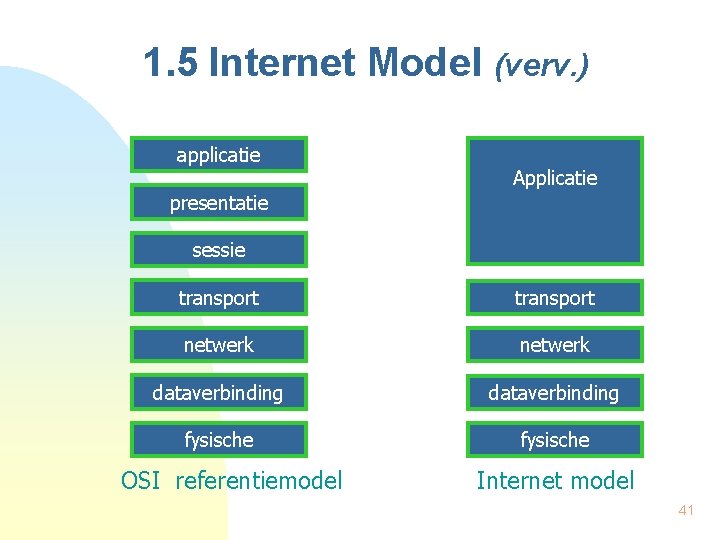 1.5 Internet Model (verv.)

applicatie
presentatie
sessie
transport
netwerk
dataverbinding
fysische

OSI referentiemodel

Applicatie
transport
netwerk
dataverbinding
fysische

Internet model

41